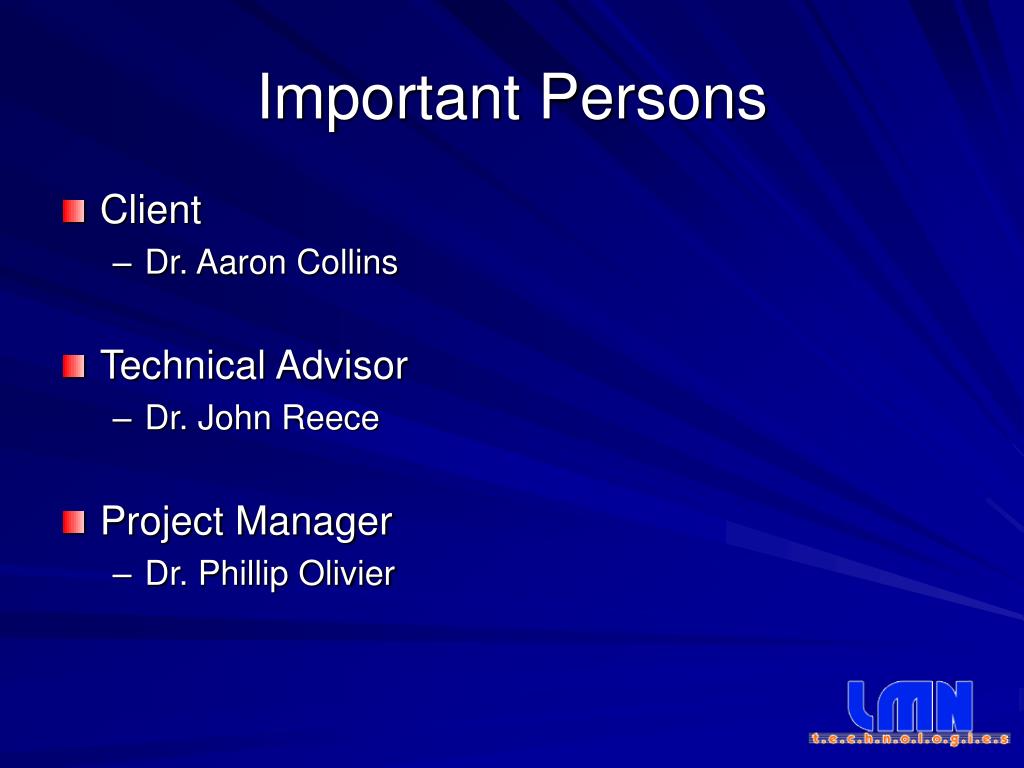 Important Persons

Client
– Dr. Aaron Collins

Technical Advisor
– Dr. John Reece

Project Manager
– Dr. Phillip Olivier

LMN
t.e.c.h.n.o.l.o.g.i.e.s